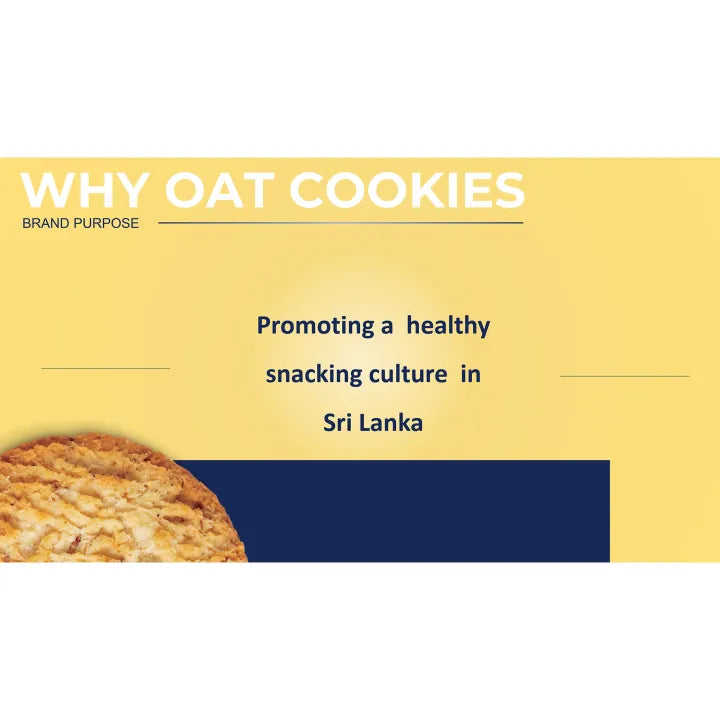 WHY OAT COOKIES

BRAND PURPOSE

Promoting a healthy snacking culture in Sri Lanka